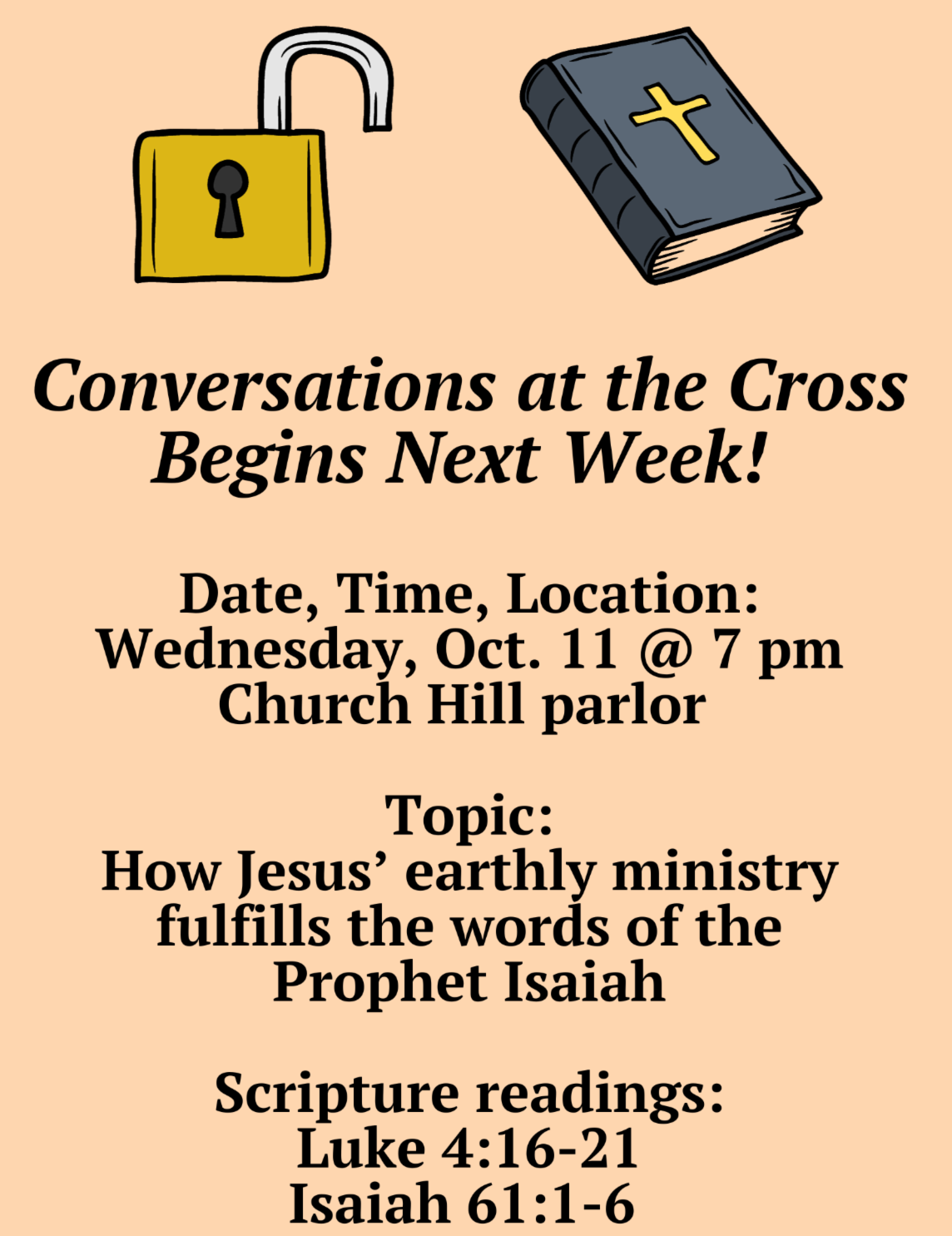 Conversations at the Cross Begins Next Week!

Date, Time, Location:
Wednesday, Oct. 11 @ 7 pm
Church Hill parlor

Topic:
How Jesus' earthly ministry fulfills the words of the Prophet Isaiah

Scripture readings:
Luke 4:16-21
Isaiah 61:1-6